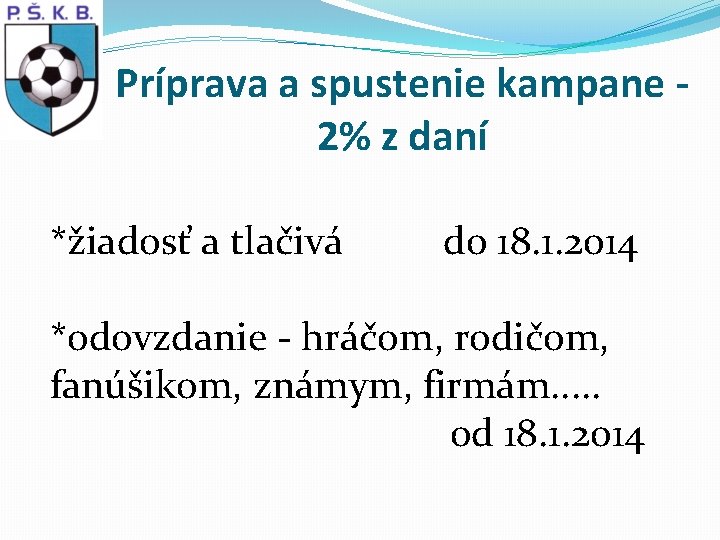 P. Š. K. B.

Príprava a spustenie kampane - 2% z daní

*žiadosť a tlačivá do 18.1.2014

*odovzdanie - hráčom, rodičom, fanúšikom, známym, firmám.....
od 18.1.2014